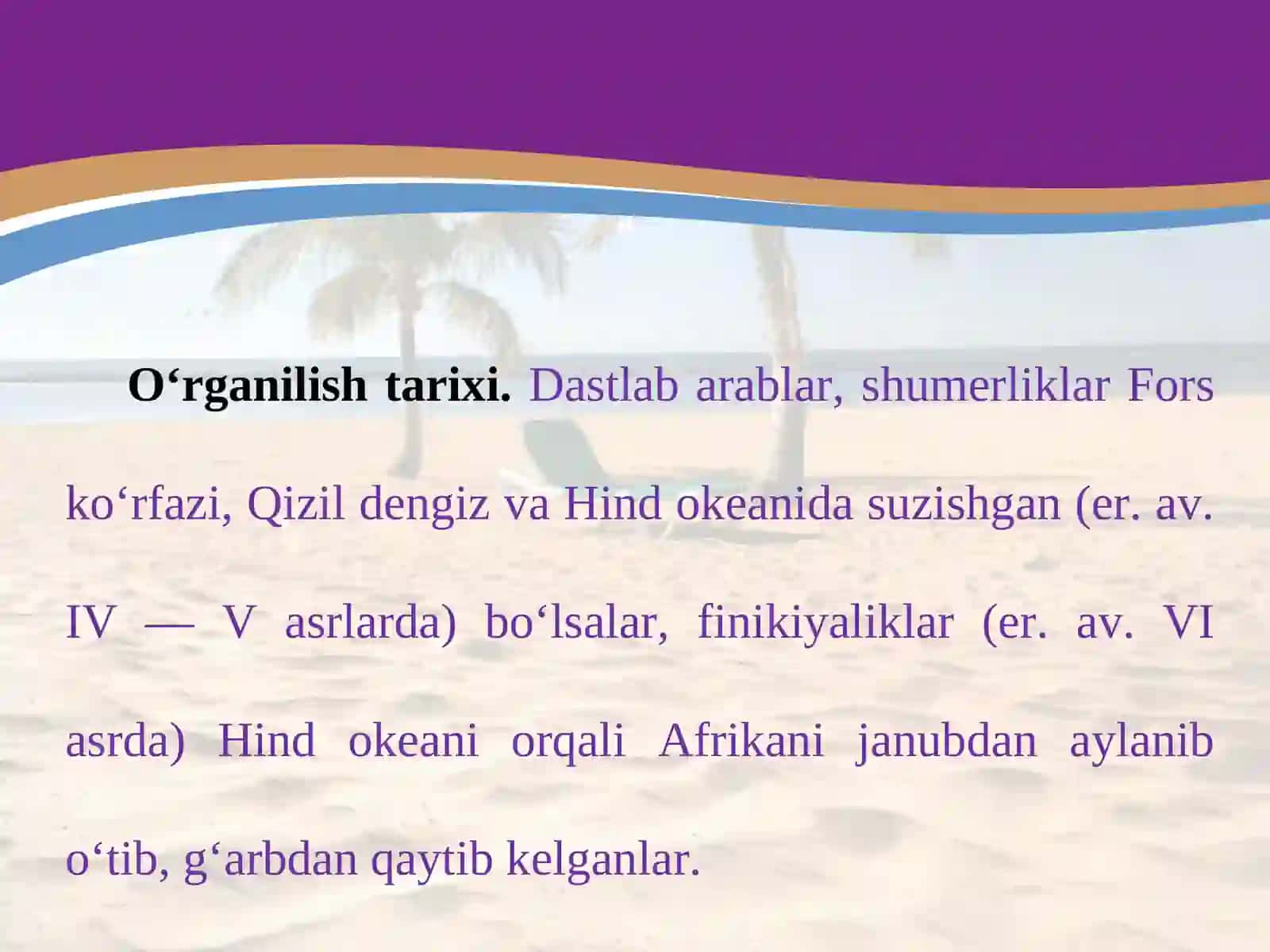 O‘rganilish tarixi. Dastlab arablar, shumerliklar Fors ko‘rfazi, Qizil dengiz va Hind okeanida suzishgan (er. av. IV — V asrlarda) bo‘lsalar, finikiyaliklar (er. av. VI asrda) Hind okeani orqali Afrikani janubdan aylanib o‘tib, g‘arbdan qaytib kelganlar.